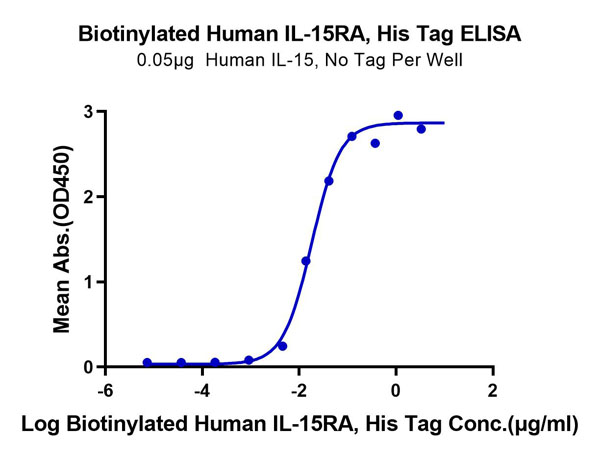 Biotinylated Human IL-15RA, His Tag ELISA
0.05μg Human IL-15, No Tag Per Well

Mean Abs.(OD450)

3
2
1
0

-6
-4
-2
0
2

Log Biotinylated Human IL-15RA, His Tag Conc.(μg/ml)